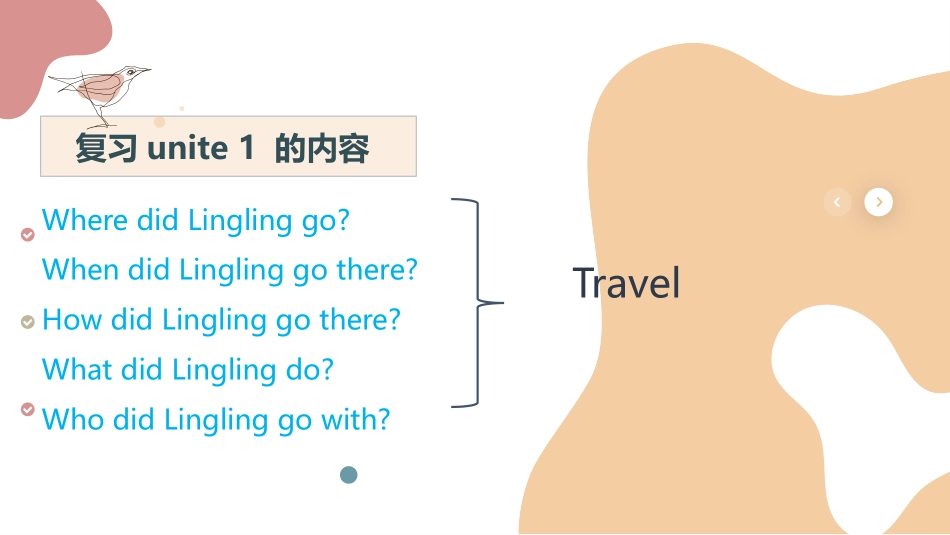 复习 unite 1 的内容

Where did Lingling go?
When did Lingling go there?
How did Lingling go there?
What did Lingling do?
Who did Lingling go with?

Travel